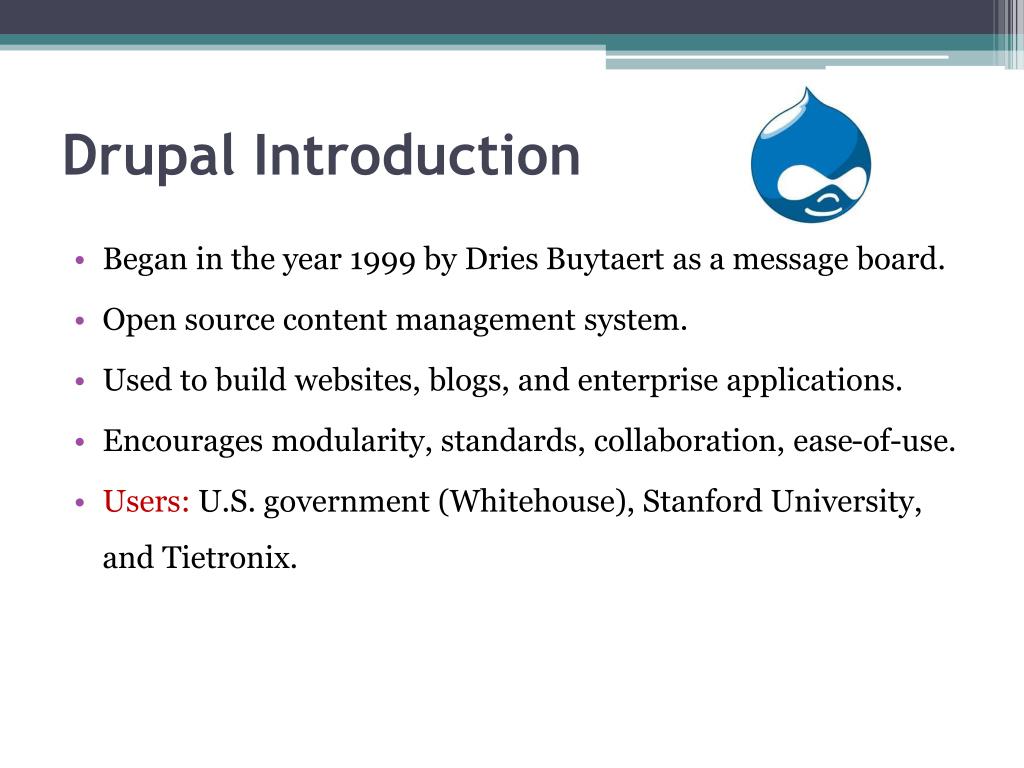 Drupal Introduction

• Began in the year 1999 by Dries Buytaert as a message board.
• Open source content management system.
• Used to build websites, blogs, and enterprise applications.
• Encourages modularity, standards, collaboration, ease-of-use.
• Users: U.S. government (Whitehouse), Stanford University, and Tietronix.